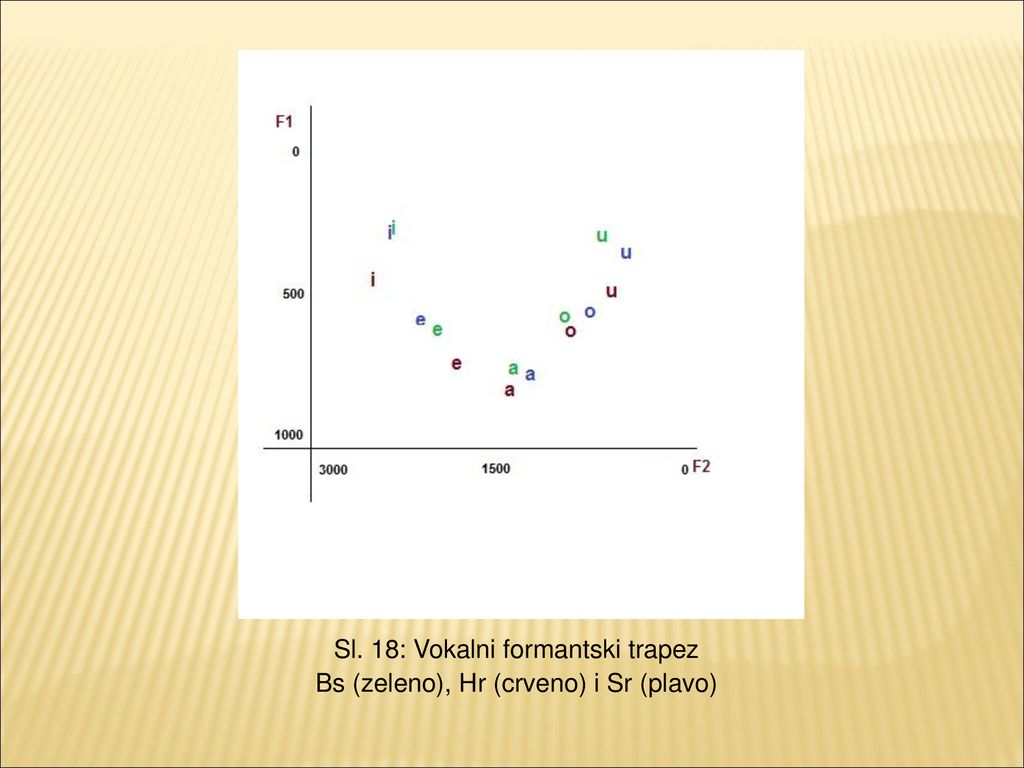 F1
0
500
1000
3000
1500
0 F2

i i
i
e e
e
a a
a
o o
o
u
u
u

Sl. 18: Vokalni formantski trapez
Bs (zeleno), Hr (crveno) i Sr (plavo)